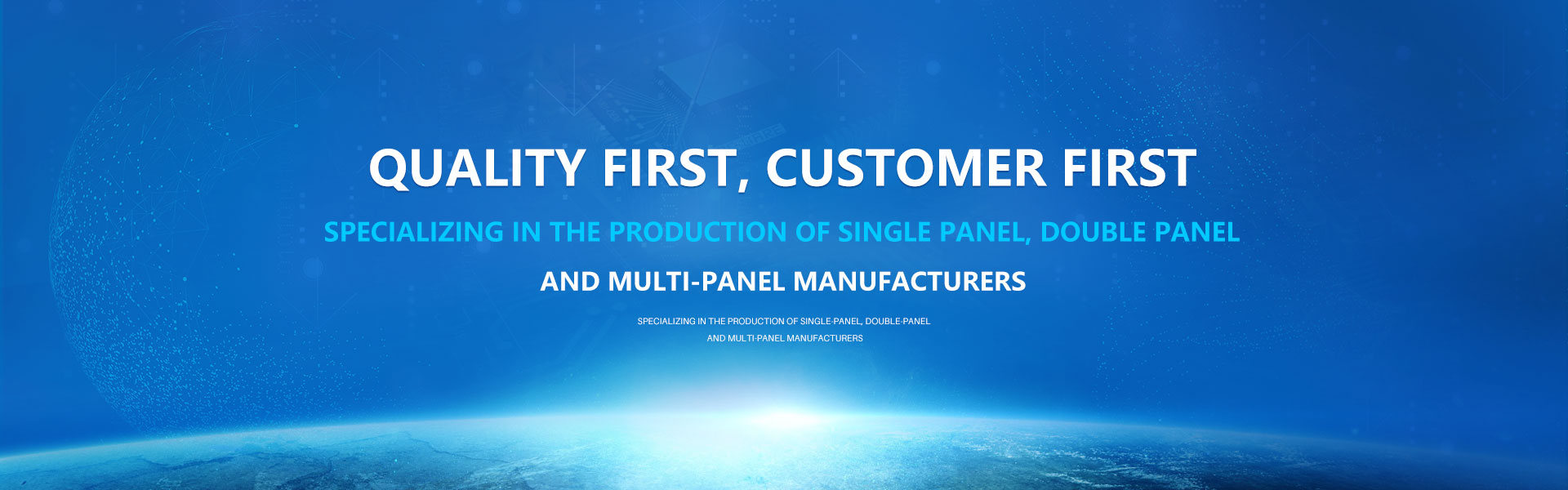 QUALITY FIRST, CUSTOMER FIRST

SPECIALIZING IN THE PRODUCTION OF SINGLE PANEL, DOUBLE PANEL

AND MULTI-PANEL MANUFACTURERS

SPECIALIZING IN THE PRODUCTION OF SINGLE-PANEL, DOUBLE-PANEL AND MULTI-PANEL MANUFACTURERS